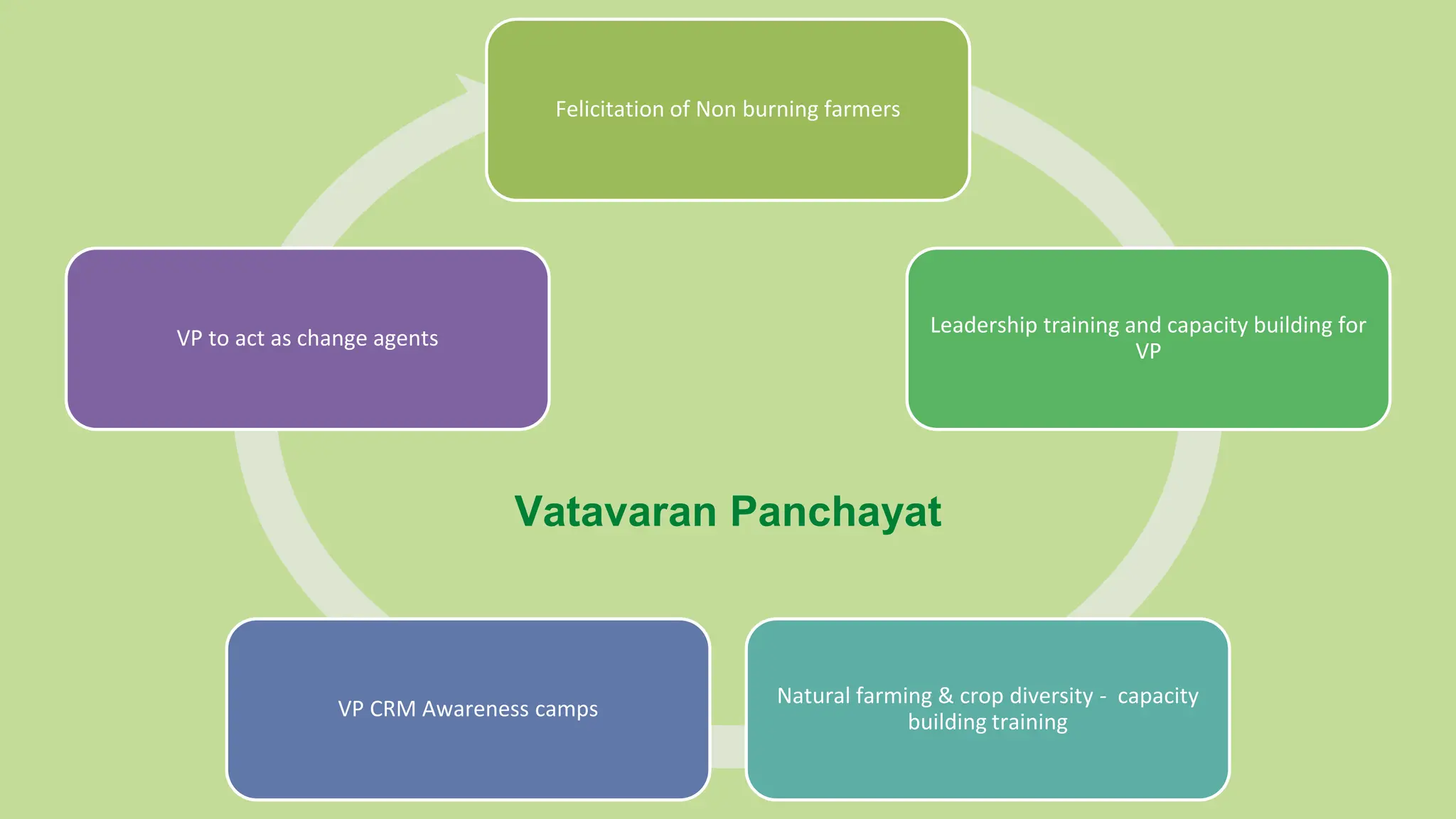 Felicitation of Non burning farmers

Leadership training and capacity building for VP

Natural farming & crop diversity - capacity building training

VP CRM Awareness camps

VP to act as change agents

Vatavaran Panchayat